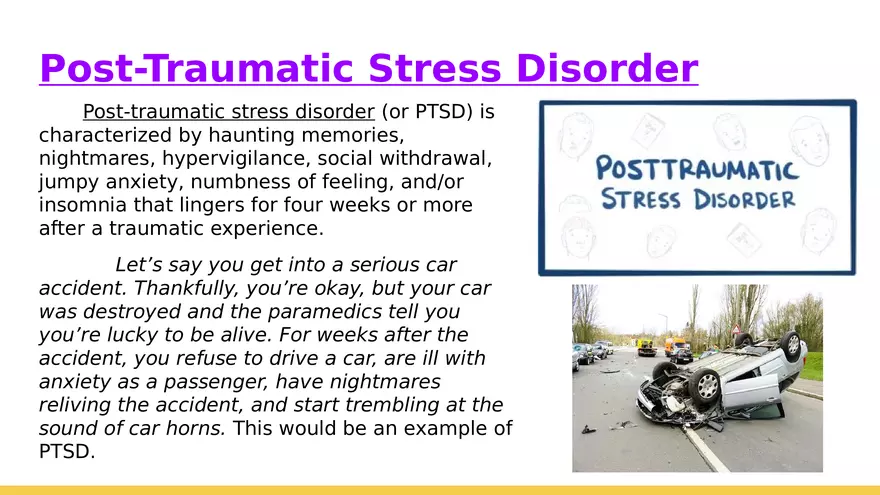 Post-Traumatic Stress Disorder

Post-traumatic stress disorder (or PTSD) is characterized by haunting memories, nightmares, hypervigilance, social withdrawal, jumpy anxiety, numbness of feeling, and/or insomnia that lingers for four weeks or more after a traumatic experience.

Let's say you get into a serious car accident. Thankfully, you're okay, but your car was destroyed and the paramedics tell you you're lucky to be alive. For weeks after the accident, you refuse to drive a car, are ill with anxiety as a passenger, have nightmares reliving the accident, and start trembling at the sound of car horns. This would be an example of PTSD.

POSTTRAUMATIC STRESS DISORDER